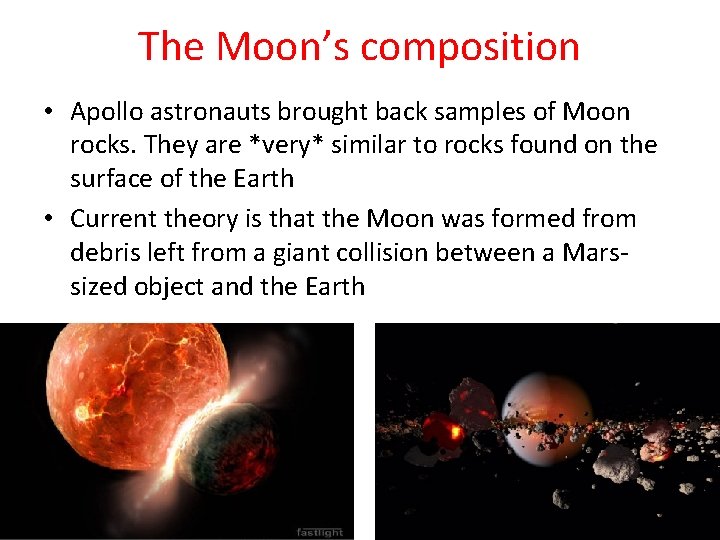 The Moon's composition

• Apollo astronauts brought back samples of Moon rocks. They are *very* similar to rocks found on the surface of the Earth

• Current theory is that the Moon was formed from debris left from a giant collision between a Mars-sized object and the Earth

fastlight